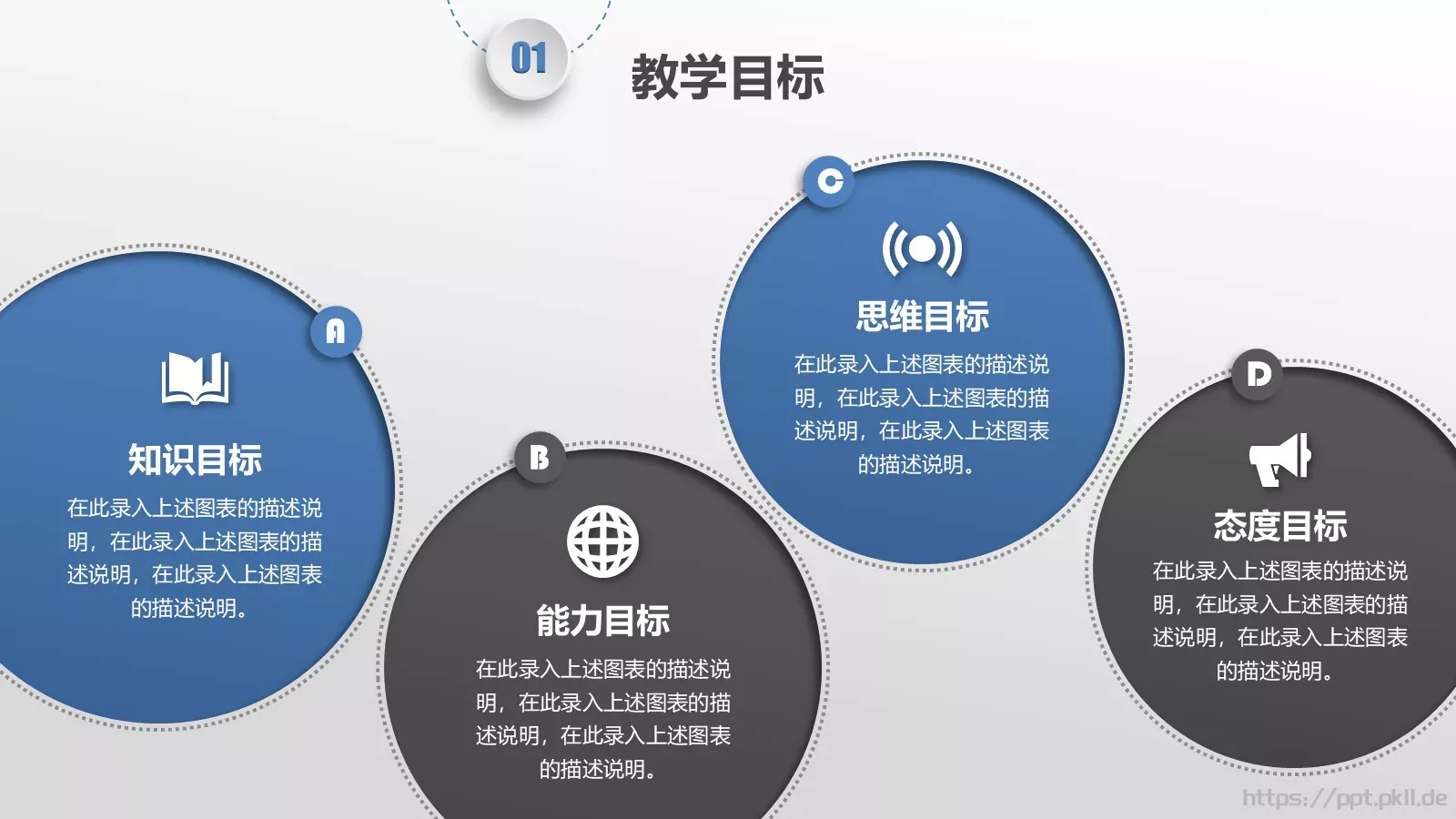 01

教学目标

A

知识目标

在此录入上述图表的描述说明，在此录入上述图表的描述说明，在此录入上述图表的描述说明。

B

能力目标

在此录入上述图表的描述说明，在此录入上述图表的描述说明，在此录入上述图表的描述说明。

C

思维目标

在此录入上述图表的描述说明，在此录入上述图表的描述说明，在此录入上述图表的描述说明。

D

态度目标

在此录入上述图表的描述说明，在此录入上述图表的描述说明，在此录入上述图表的描述说明。

https://ppt.pkll.de